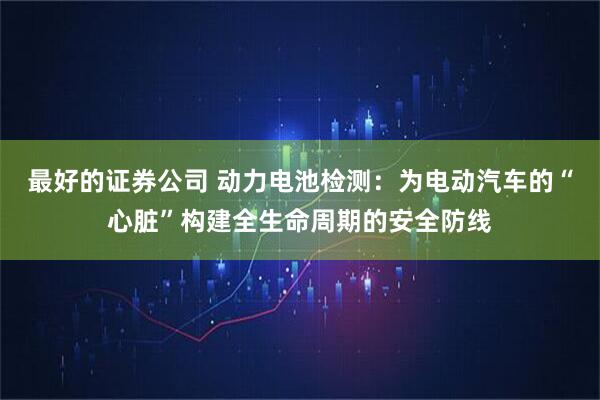 最好的证券公司 动力电池检测：为电动汽车的“心脏”构建全生命周期的安全防线